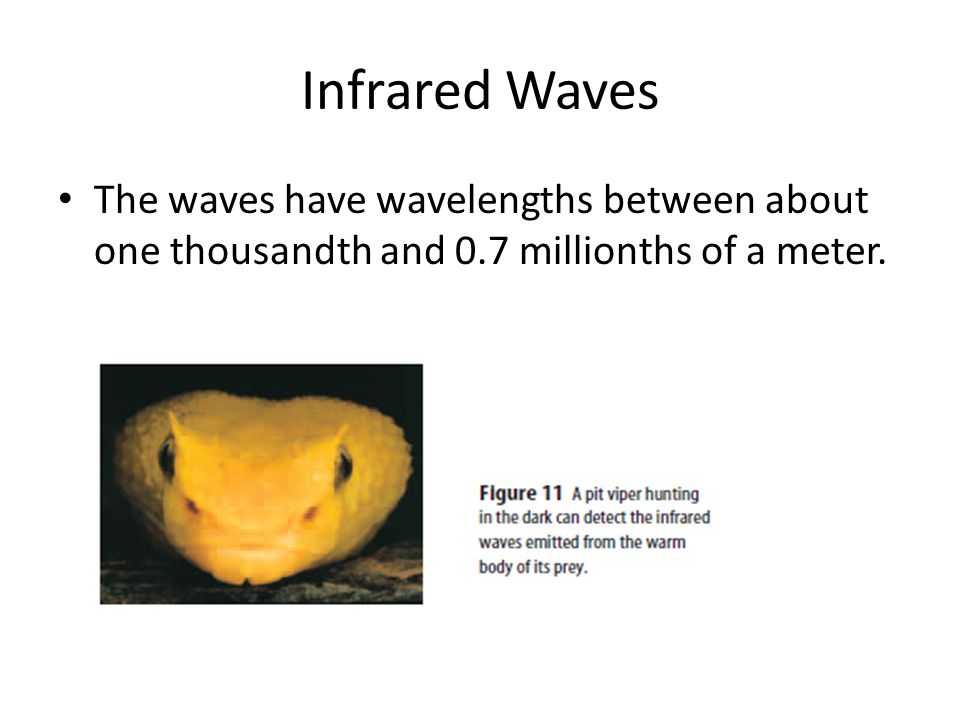 Infrared Waves

• The waves have wavelengths between about one thousandth and 0.7 millionths of a meter.

Figure 11 A pit viper hunting in the dark can detect the infrared waves emitted from the warm body of its prey.